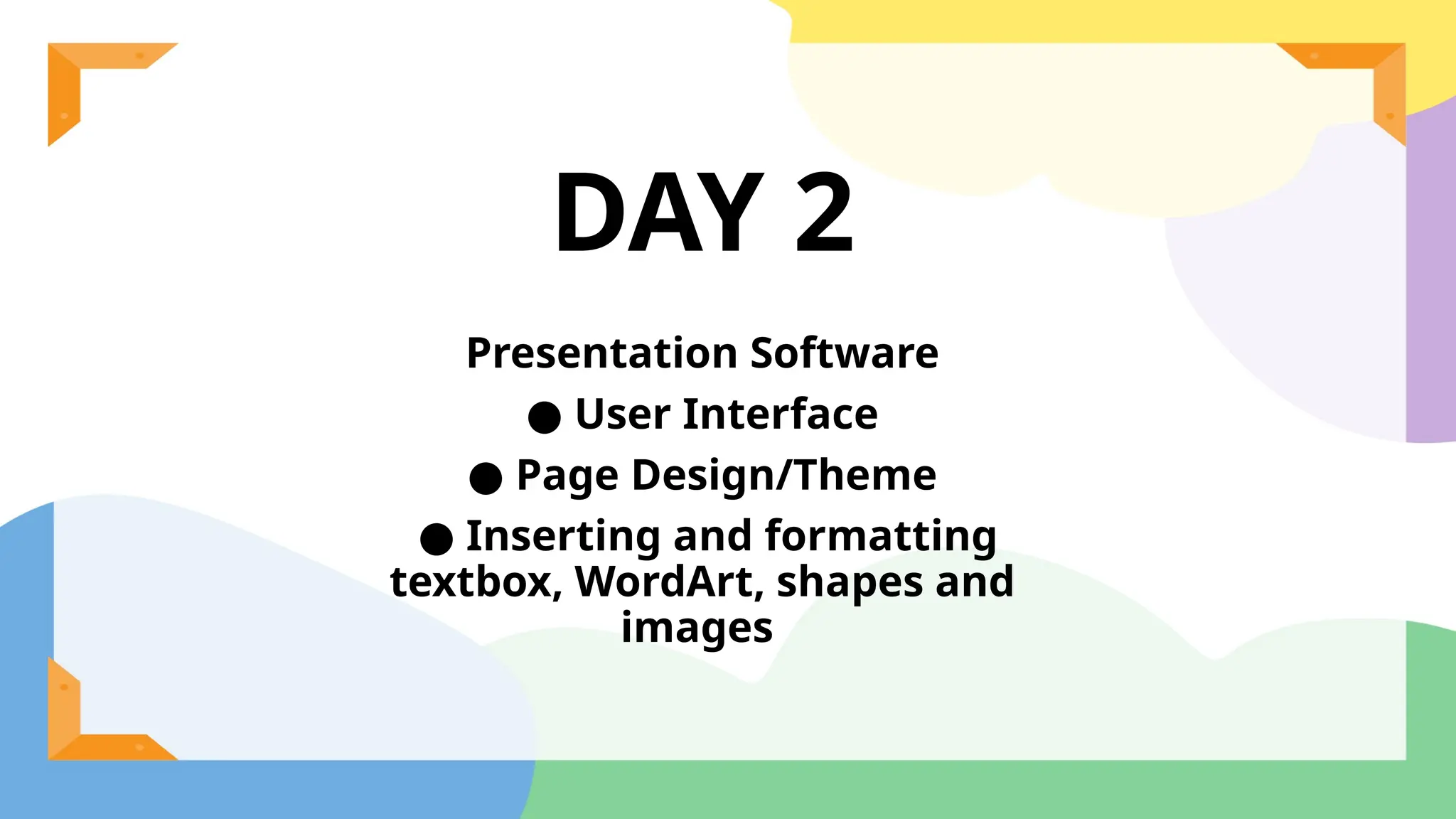 DAY 2

Presentation Software

● User Interface

● Page Design/Theme

● Inserting and formatting textbox, WordArt, shapes and images